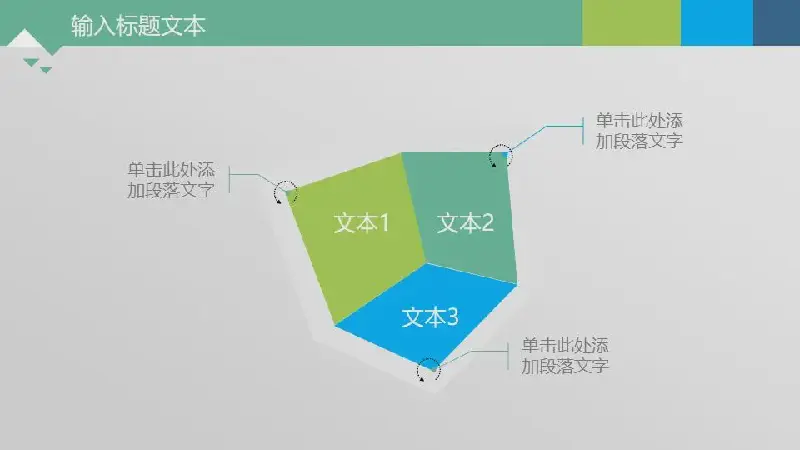 输入标题文本

单击此处添加段落文字

单击此处添加段落文字

文本1

文本2

文本3

单击此处添加段落文字